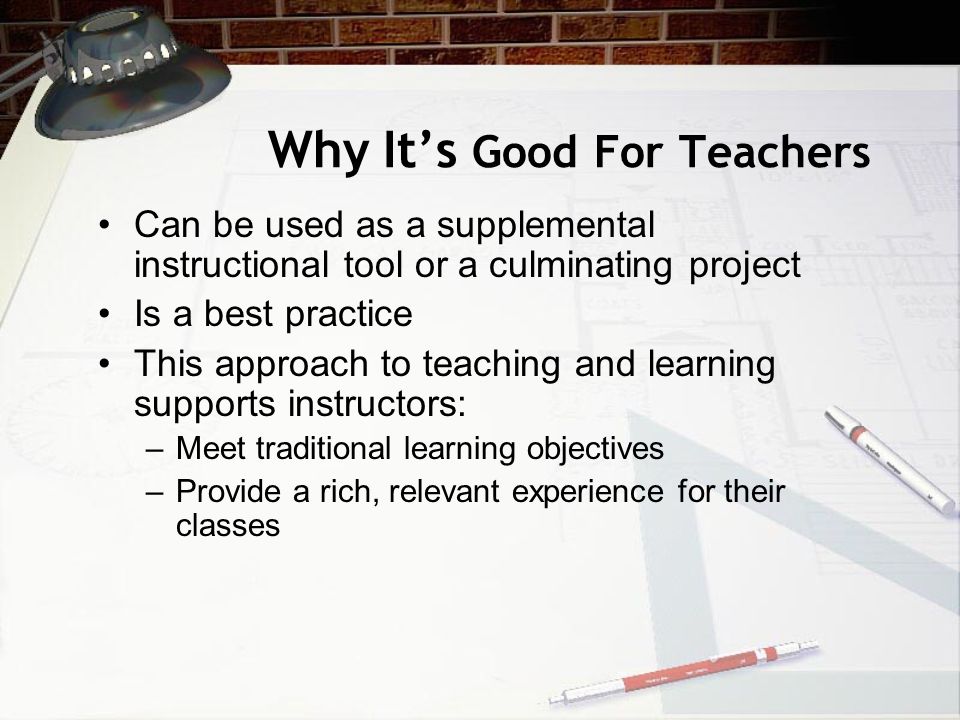 Why It's Good For Teachers

• Can be used as a supplemental instructional tool or a culminating project
• Is a best practice
• This approach to teaching and learning supports instructors:
– Meet traditional learning objectives
– Provide a rich, relevant experience for their classes